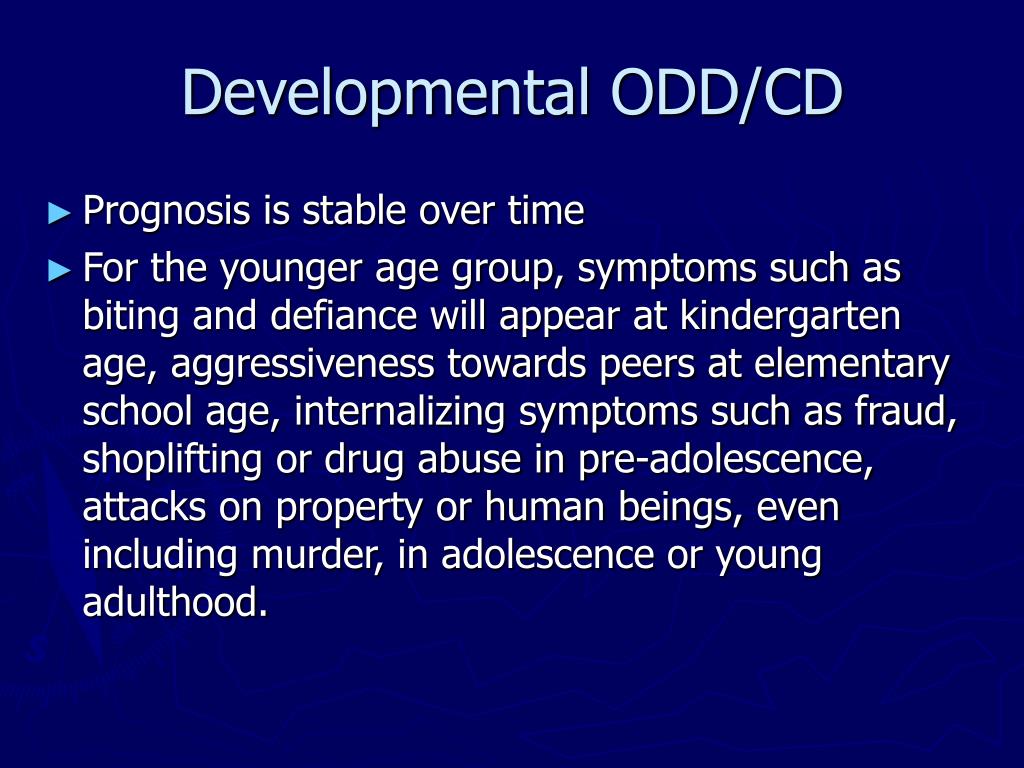 Developmental ODD/CD

► Prognosis is stable over time

► For the younger age group, symptoms such as biting and defiance will appear at kindergarten age, aggressiveness towards peers at elementary school age, internalizing symptoms such as fraud, shoplifting or drug abuse in pre-adolescence, attacks on property or human beings, even including murder, in adolescence or young adulthood.